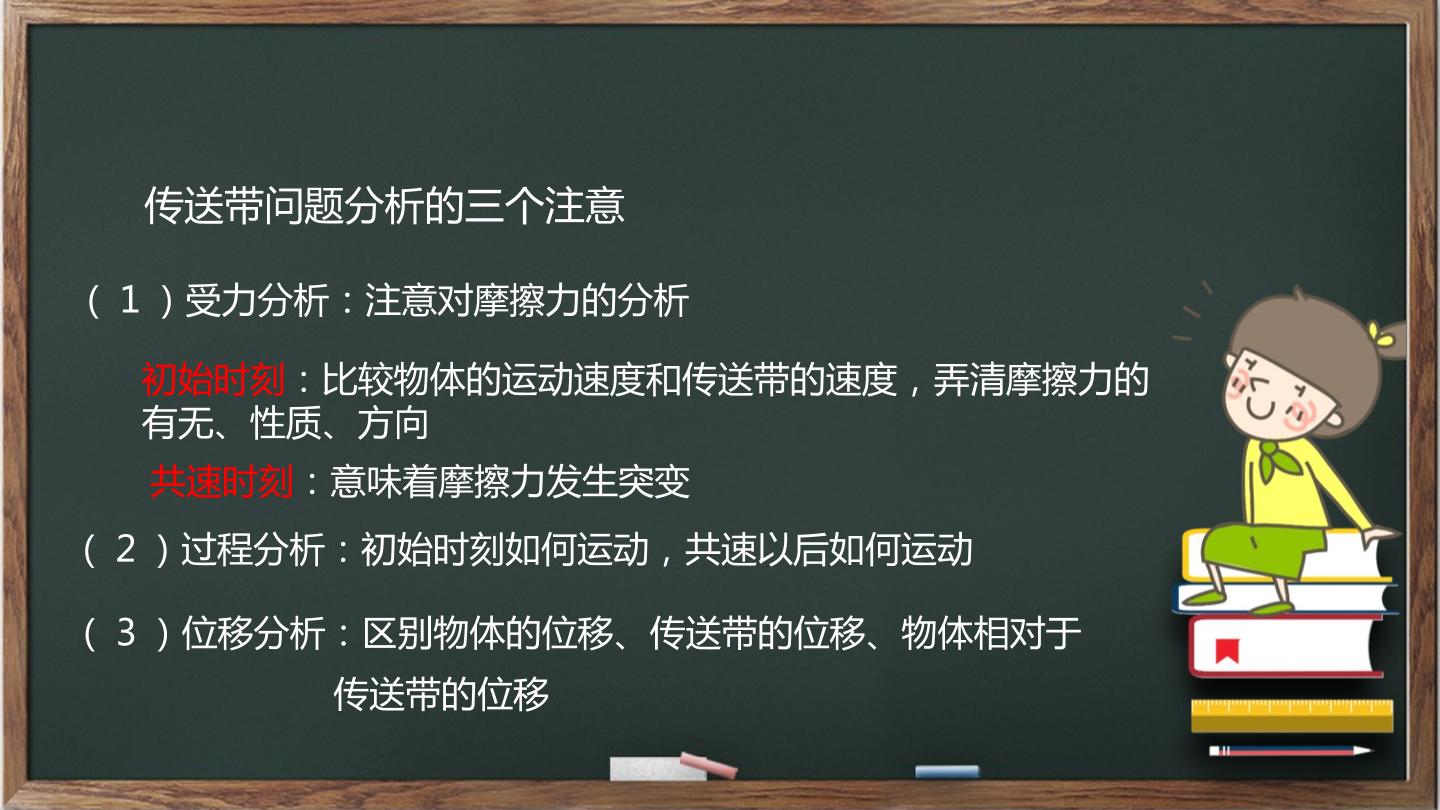 传送带问题分析的三个注意

（1）受力分析：注意对摩擦力的分析

初始时刻：比较物体的运动速度和传送带的速度，弄清摩擦力的有无、性质、方向

共速时刻：意味着摩擦力发生突变

（2）过程分析：初始时刻如何运动，共速以后如何运动

（3）位移分析：区别物体的位移、传送带的位移、物体相对于传送带的位移